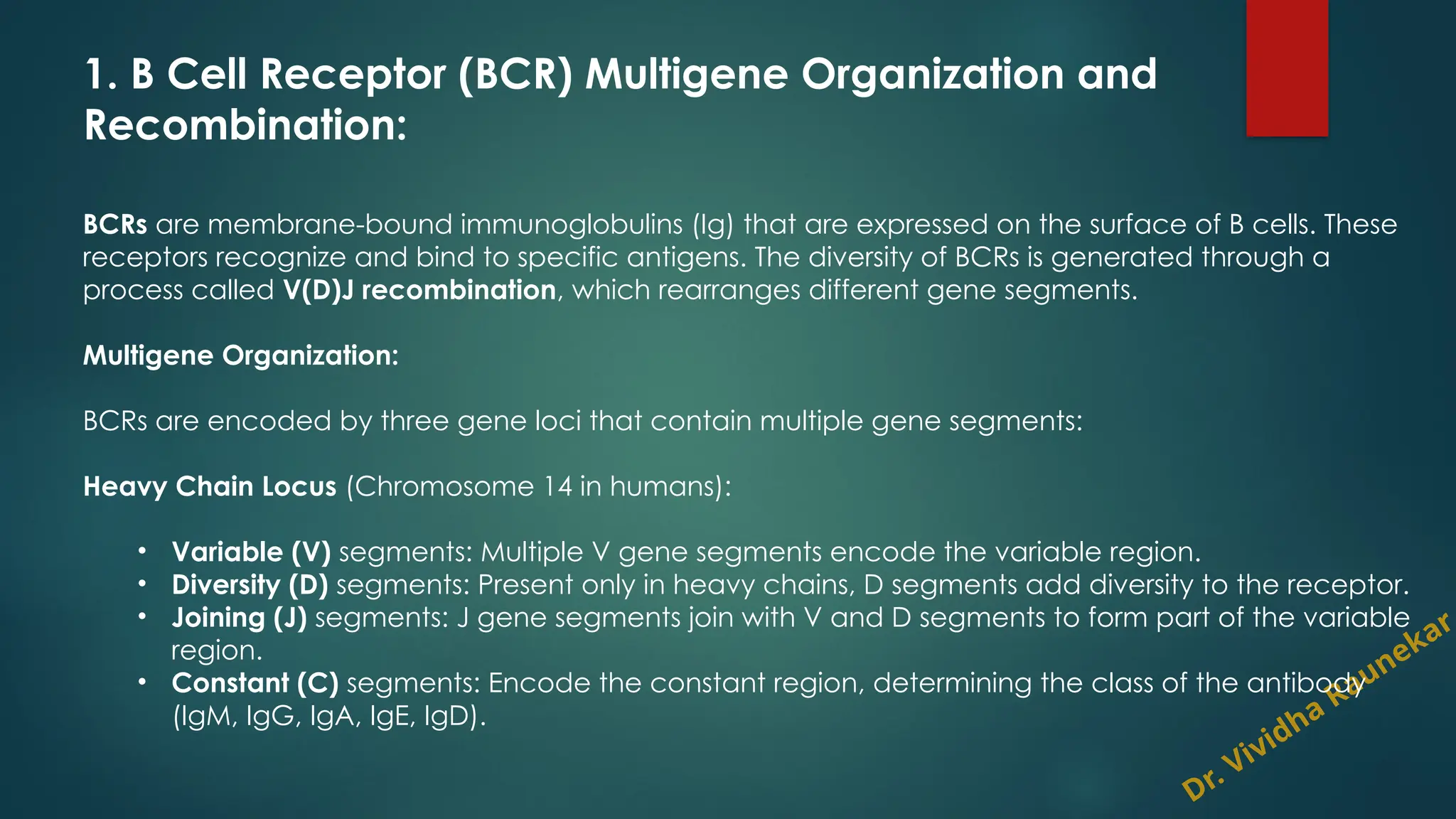 1. B Cell Receptor (BCR) Multigene Organization and Recombination:

BCRs are membrane-bound immunoglobulins (Ig) that are expressed on the surface of B cells. These receptors recognize and bind to specific antigens. The diversity of BCRs is generated through a process called V(D)J recombination, which rearranges different gene segments.

Multigene Organization:

BCRs are encoded by three gene loci that contain multiple gene segments:

Heavy Chain Locus (Chromosome 14 in humans):

• Variable (V) segments: Multiple V gene segments encode the variable region.
• Diversity (D) segments: Present only in heavy chains, D segments add diversity to the receptor.
• Joining (J) segments: J gene segments join with V and D segments to form part of the variable region.
• Constant (C) segments: Encode the constant region, determining the class of the antibody (IgM, IgG, IgA, IgE, IgD).

Dr. Vividha Raunekar